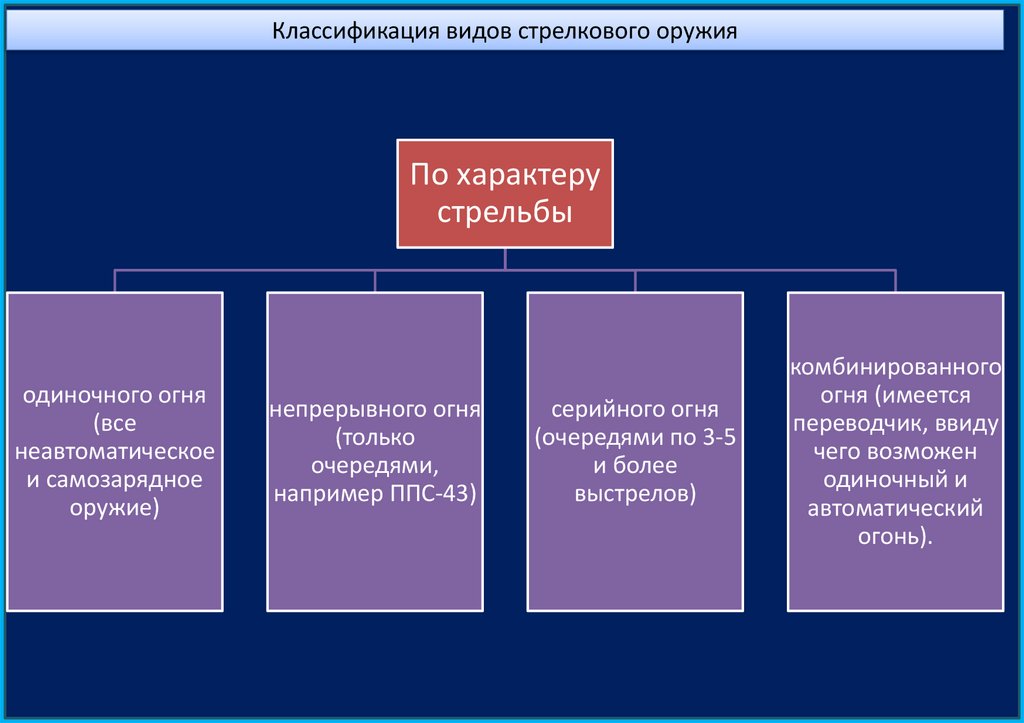 Классификация видов стрелкового оружия

По характеру стрельбы

одиночного огня (все неавтоматическое и самозарядное оружие)

непрерывного огня (только очередями, например ППС-43)

серийного огня (очередями по 3-5 и более выстрелов)

комбинированного огня (имеется переводчик, ввиду чего возможен одиночный и автоматический огонь).